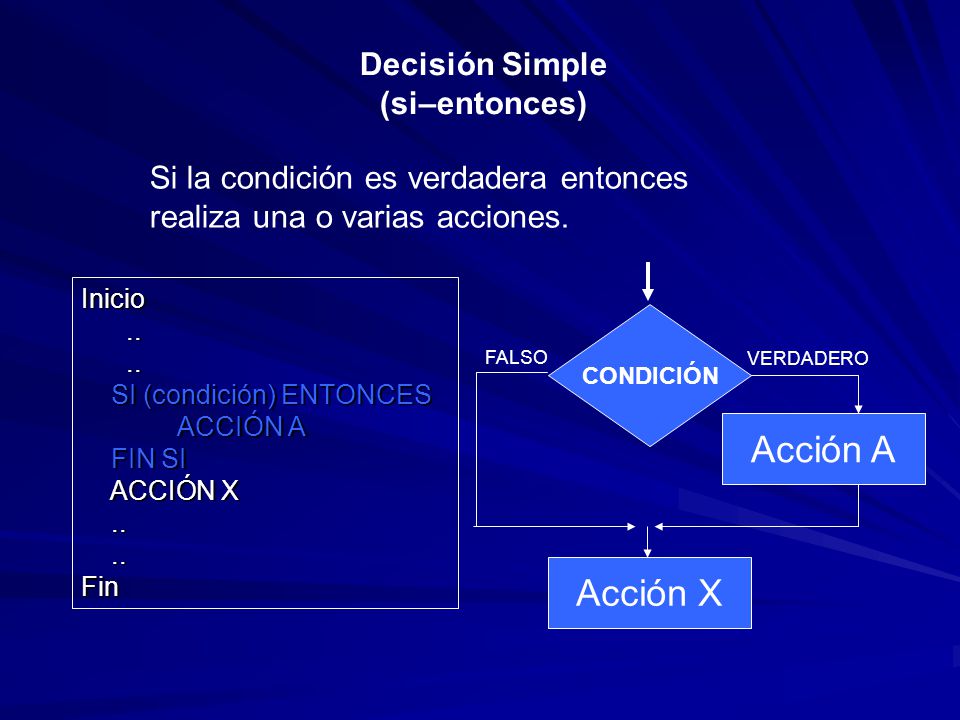 Decisión Simple
(si–entonces)

Si la condición es verdadera entonces realiza una o varias acciones.

Inicio
..
..
SI (condición) ENTONCES
ACCIÓN A
FIN SI
ACCIÓN X
..
..
Fin

FALSO
CONDICIÓN
VERDADERO
Acción A
Acción X